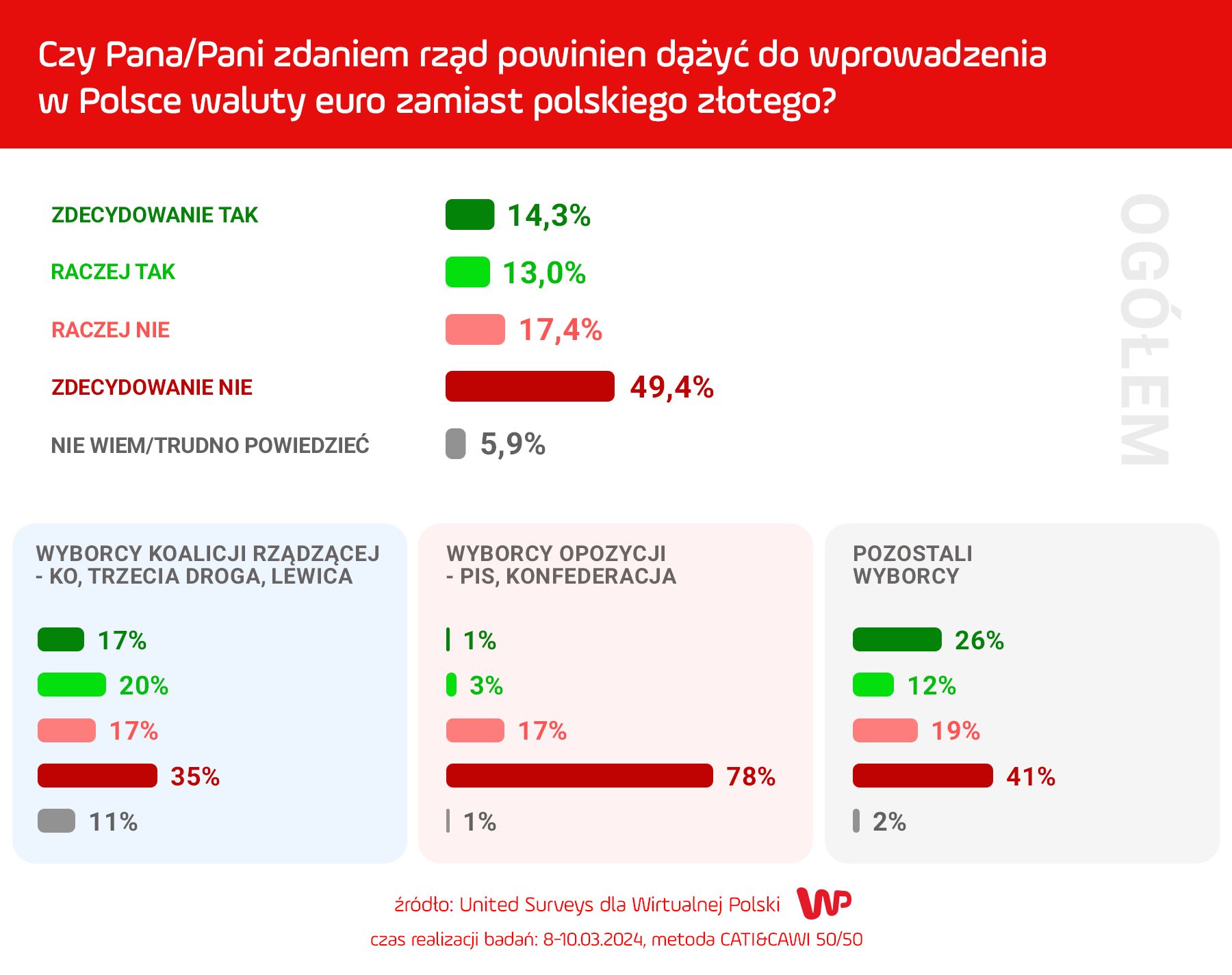 Czy Pana/Pani zdaniem rząd powinien dążyć do wprowadzenia w Polsce waluty euro zamiast polskiego złotego?

ZDECYDOWANIE TAK 14,3%
RACZEJ TAK 13,0%
RACZEJ NIE 17,4%
ZDECYDOWANIE NIE 49,4%
NIE WIEM/TRUDNO POWIEDZIEĆ 5,9%

OGÓŁEM

WYBORCY KOALICJI RZĄDZĄCEJ - KO, TRZECIA DROGA, LEWICA

17%
20%
17%
35%
11%

WYBORCY OPOZYCJI - PIS, KONFEDERACJA

1%
3%
17%
78%
1%

POZOSTALI WYBORCY

26%
12%
19%
41%
2%

źródło: United Surveys dla Wirtualnej Polski WP

czas realizacji badań: 8-10.03.2024, metoda CATI&CAWI 50/50